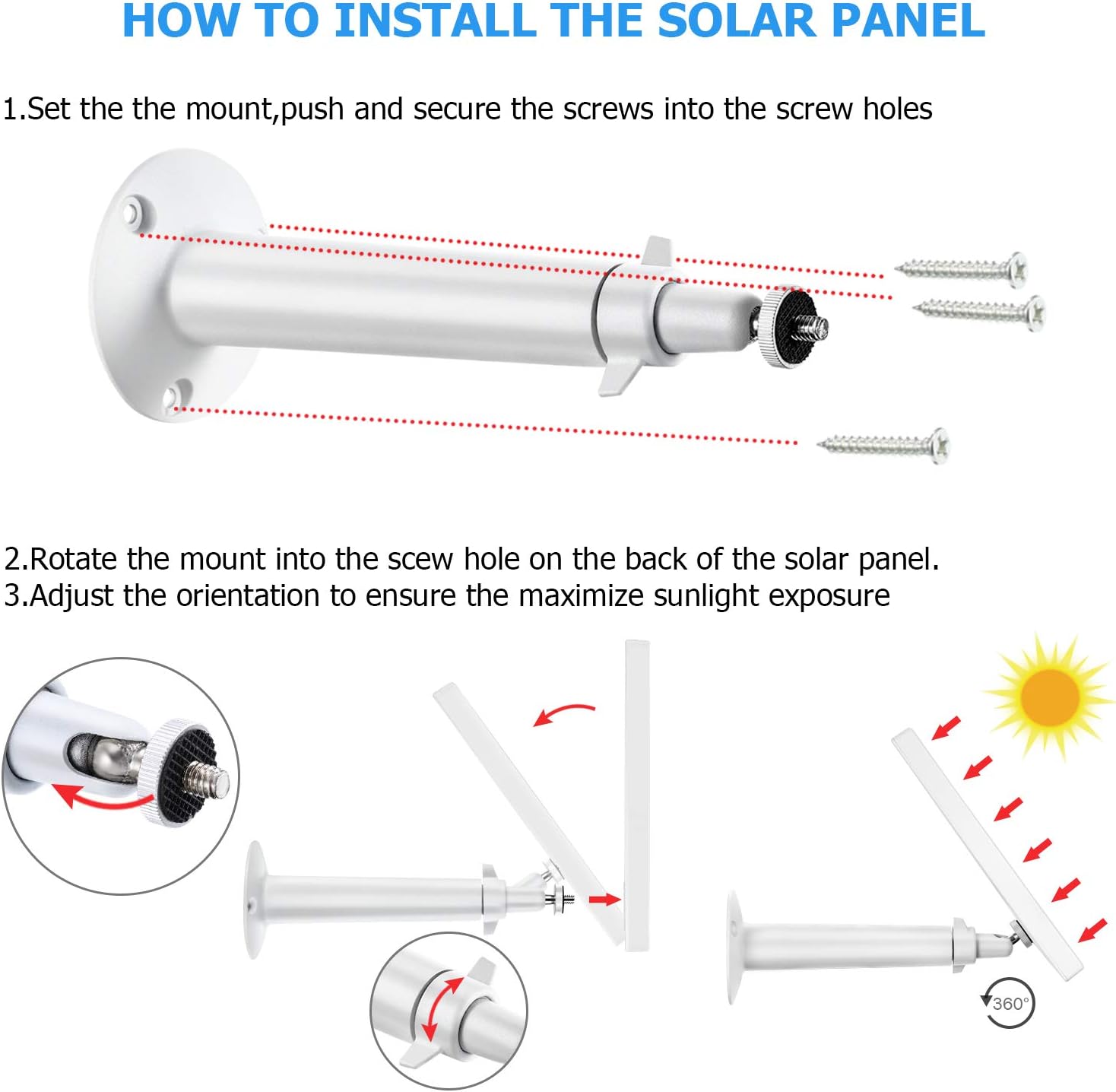 HOW TO INSTALL THE SOLAR PANEL

1.Set the the mount,push and secure the screws into the screw holes

2.Rotate the mount into the scew hole on the back of the solar panel.
3.Adjust the orientation to ensure the maximize sunlight exposure

360°